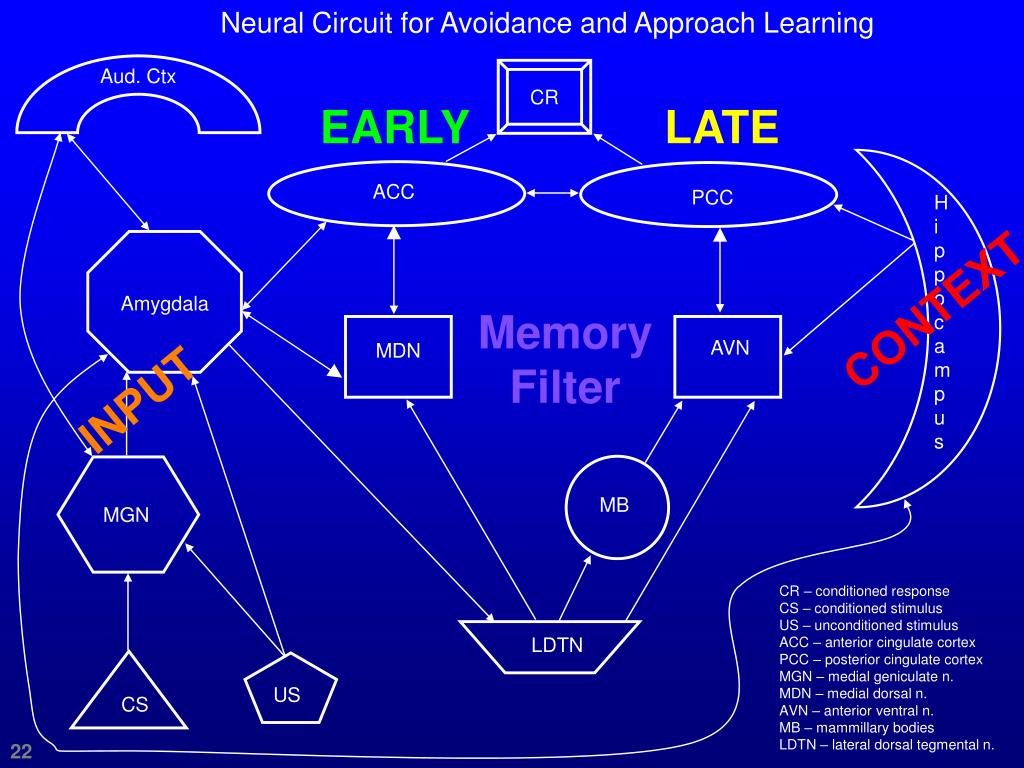 Neural Circuit for Avoidance and Approach Learning

Aud. Ctx

CR

EARLY

LATE

ACC

PCC

Hippocampus

CONTEXT

Amygdala

MDN

Memory Filter

AVN

INPUT

MGN

MB

LDTN

CS

US

CR – conditioned response
CS – conditioned stimulus
US – unconditioned stimulus
ACC – anterior cingulate cortex
PCC – posterior cingulate cortex
MGN – medial geniculate n.
MDN – medial dorsal n.
AVN – anterior ventral n.
MB – mammillary bodies
LDTN – lateral dorsal tegmental n.

22